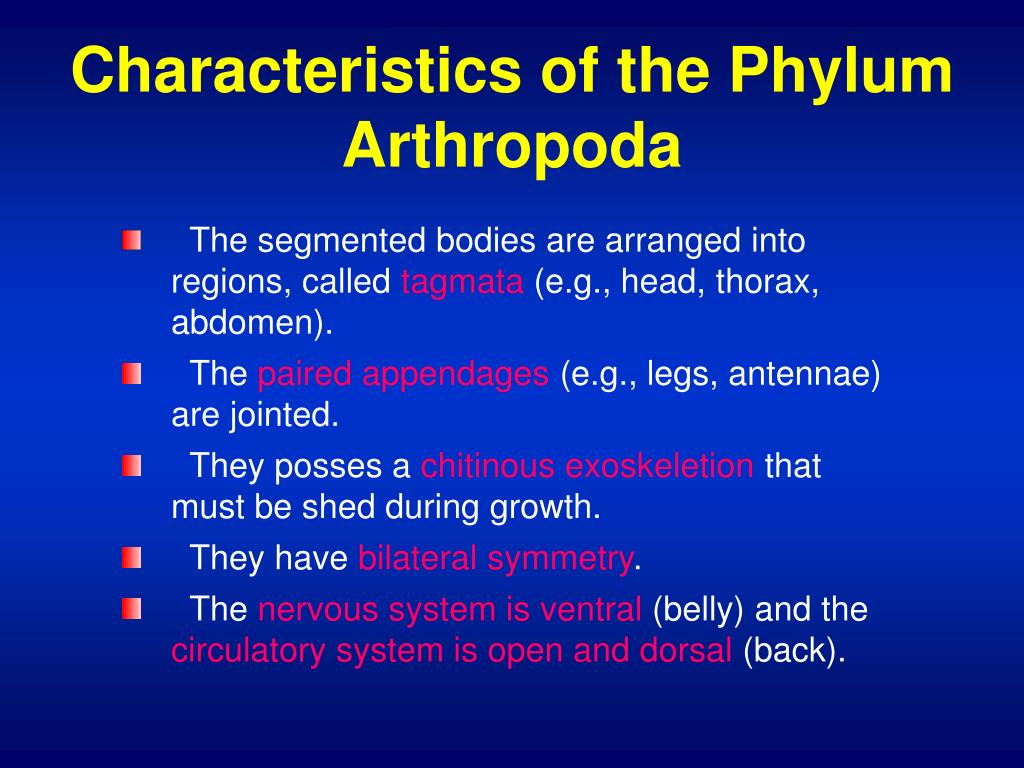 Characteristics of the Phylum Arthropoda

The segmented bodies are arranged into regions, called tagmata (e.g., head, thorax, abdomen).

The paired appendages (e.g., legs, antennae) are jointed.

They posses a chitinous exoskeletion that must be shed during growth.

They have bilateral symmetry.

The nervous system is ventral (belly) and the circulatory system is open and dorsal (back).